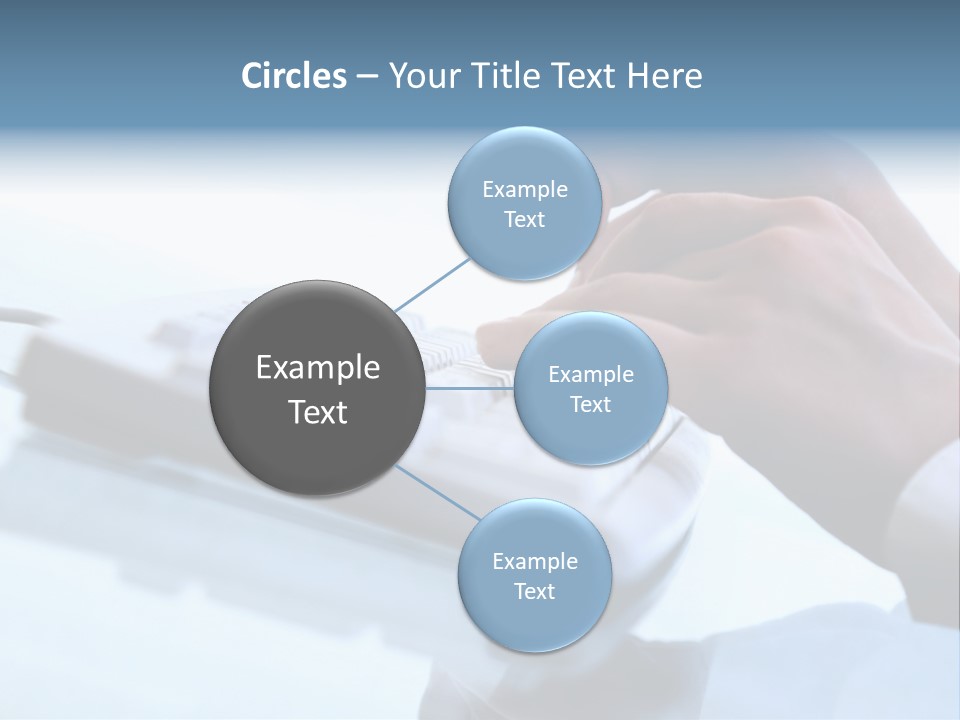 Circles – Your Title Text Here

Example Text

Example Text

Example Text

Example Text